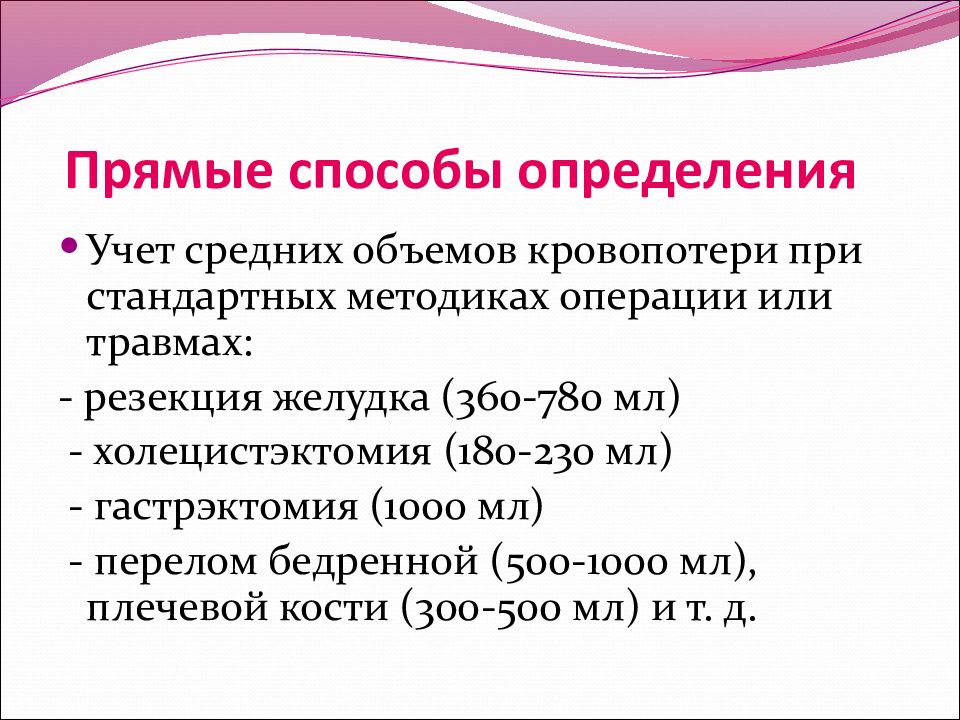 Прямые способы определения

• Учет средних объемов кровопотери при стандартных методиках операции или травмах:

- резекция желудка (360-780 мл)

- холецистэктомия (180-230 мл)

- гастрэктомия (1000 мл)

- перелом бедренной (500-1000 мл), плечевой кости (300-500 мл) и т. д.